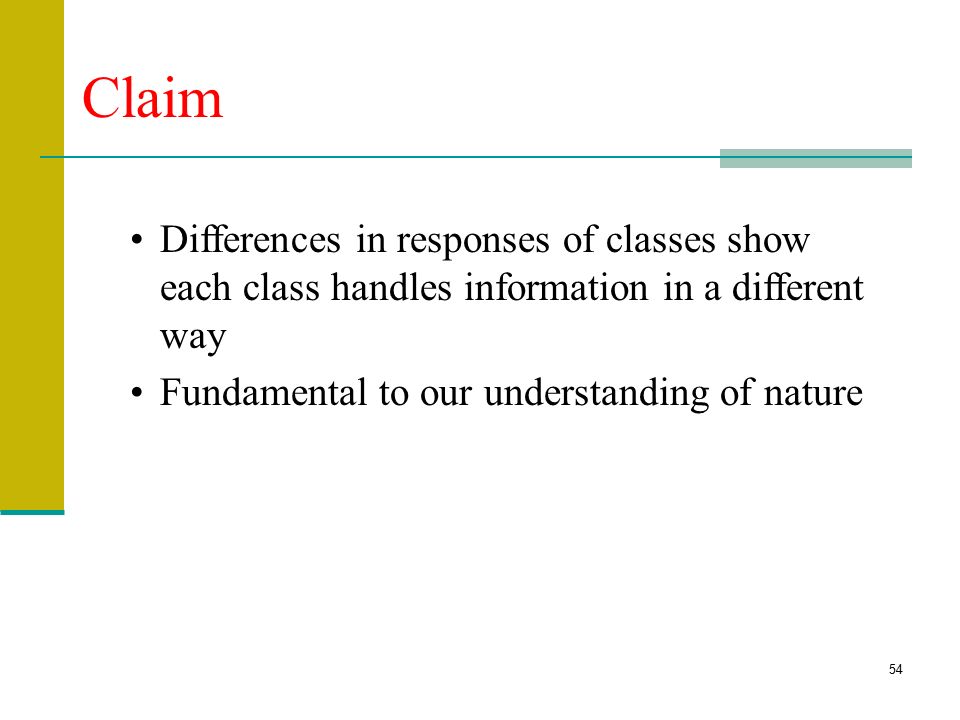 Claim

• Differences in responses of classes show each class handles information in a different way
• Fundamental to our understanding of nature

54